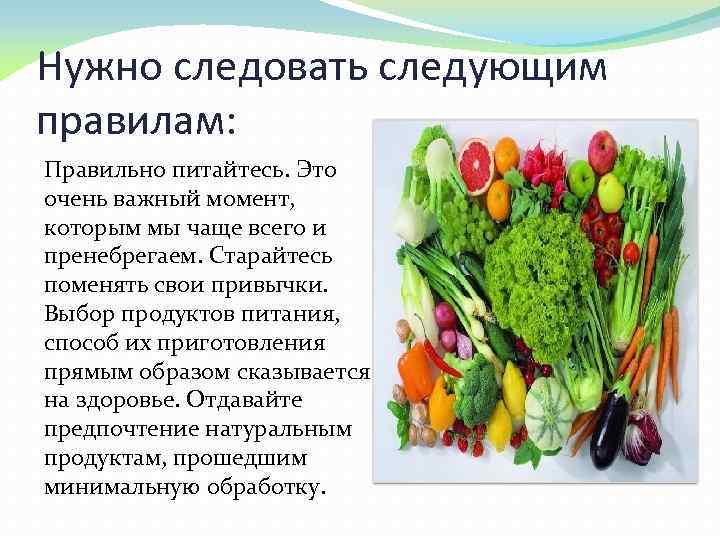 Нужно следовать следующим правилам:

Правильно питайтесь. Это очень важный момент, которым мы чаще всего и пренебрегаем. Старайтесь поменять свои привычки. Выбор продуктов питания, способ их приготовления прямым образом сказывается на здоровье. Отдавайте предпочтение натуральным продуктам, прошедшим минимальную обработку.